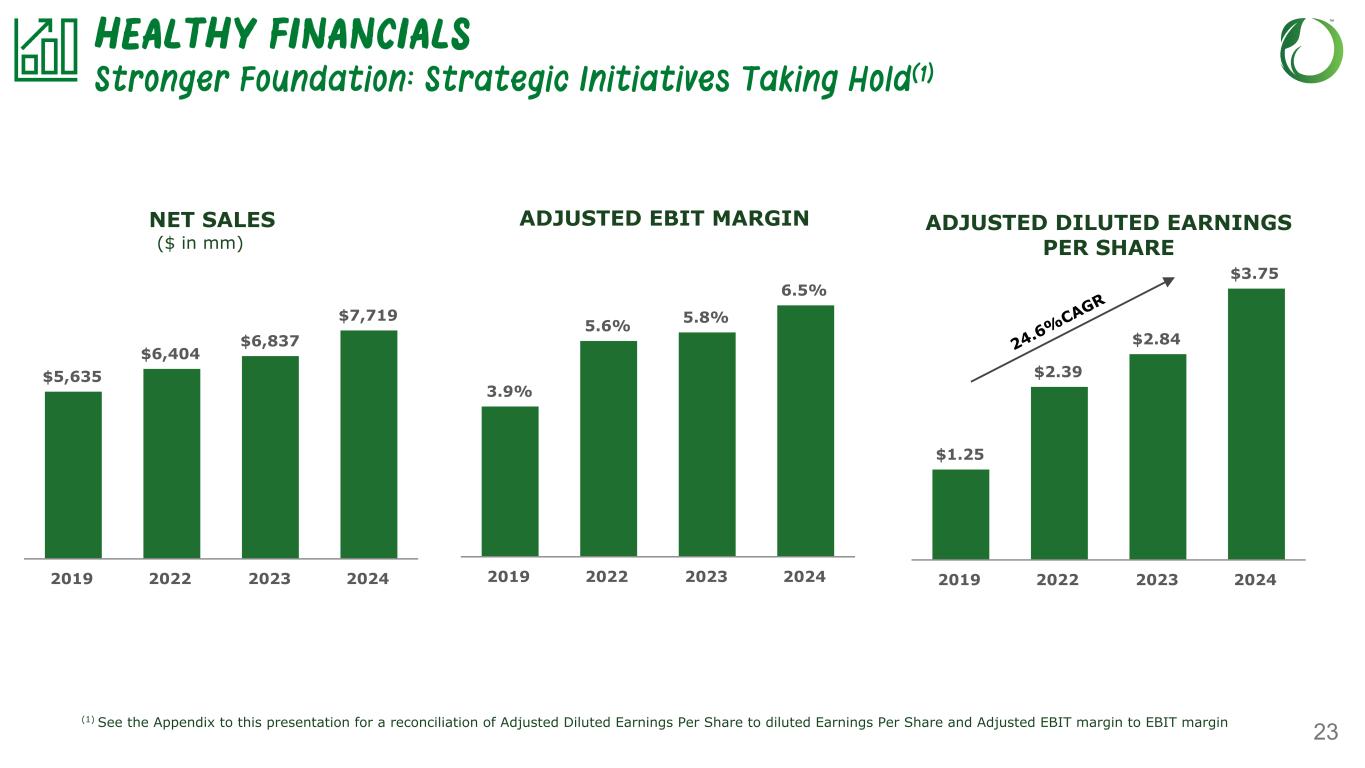 HEALTHY FINANCIALS
Stronger Foundation: Strategic Initiatives Taking Hold$^{(1)}$

NET SALES
($ in mm)

$5,635
$6,404
$6,837
$7,719

2019 2022 2023 2024

ADJUSTED EBIT MARGIN

3.9%
5.6%
5.8%
6.5%

2019 2022 2023 2024

ADJUSTED DILUTED EARNINGS PER SHARE

24.6%CAGR

$1.25
$2.39
$2.84
$3.75

2019 2022 2023 2024

$^{(1)}$ See the Appendix to this presentation for a reconciliation of Adjusted Diluted Earnings Per Share to diluted Earnings Per Share and Adjusted EBIT margin to EBIT margin

23